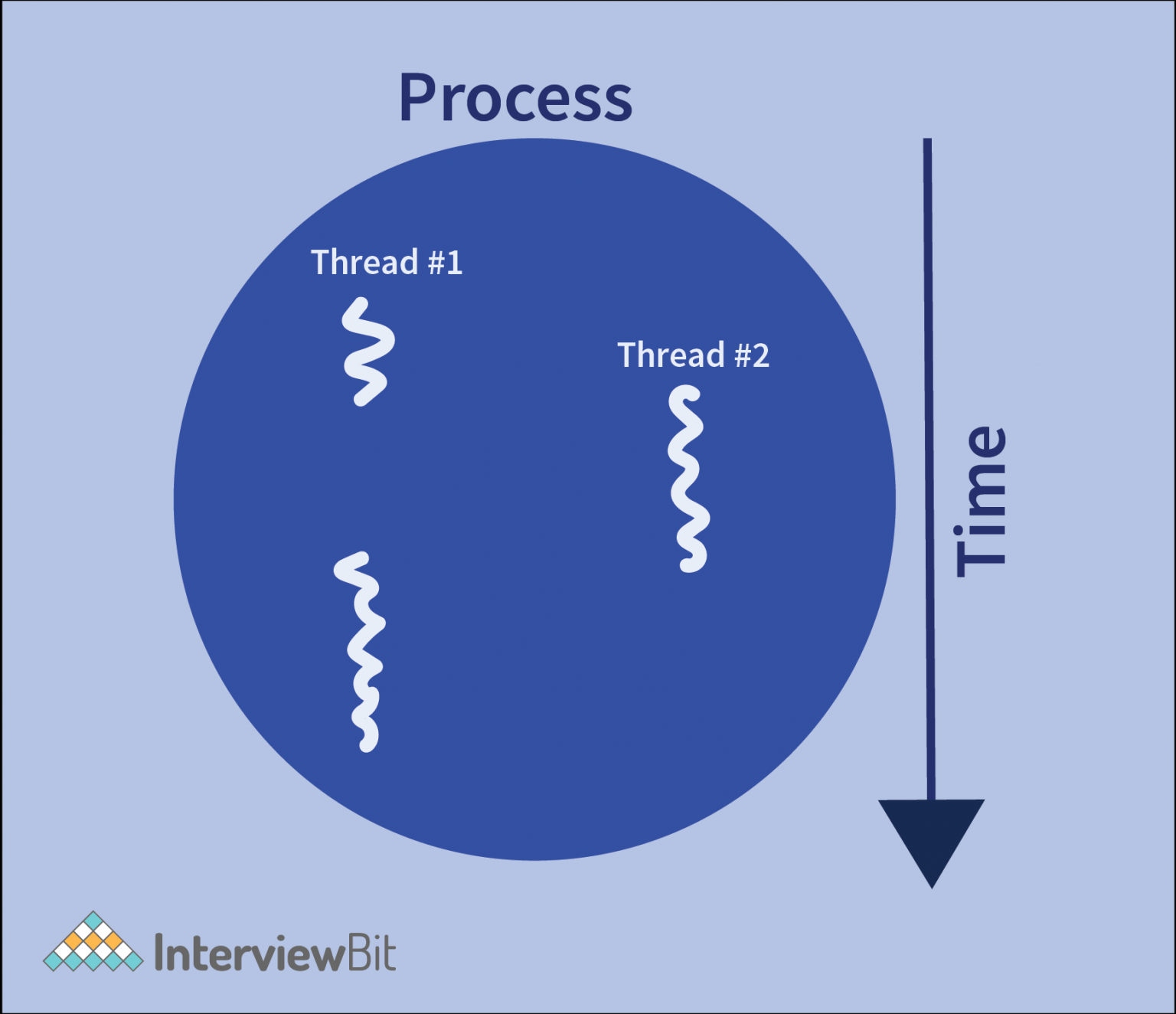 Process

Thread #1

Thread #2

Time

InterviewBit